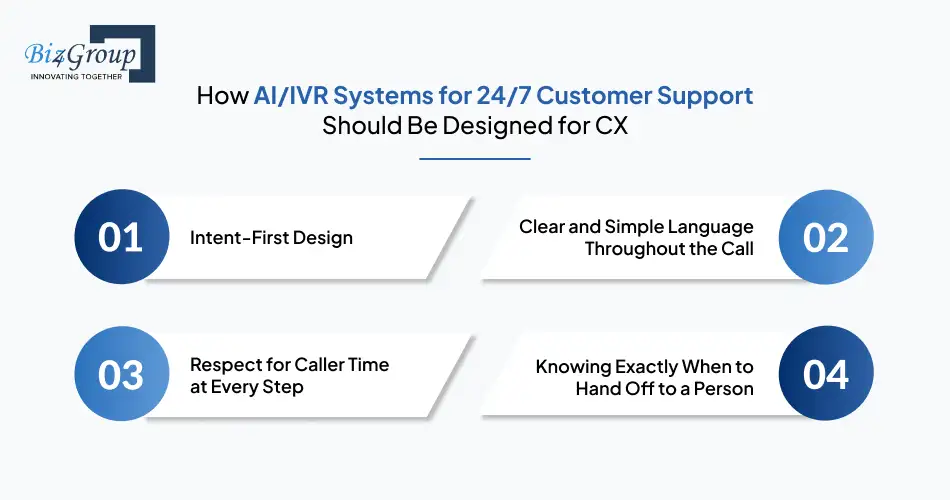 Biz4Group
INNOVATING TOGETHER

How AI/IVR Systems for 24/7 Customer Support Should Be Designed for CX

01 Intent-First Design

Clear and Simple Language Throughout the Call 02

03 Respect for Caller Time at Every Step

Knowing Exactly When to Hand Off to a Person 04